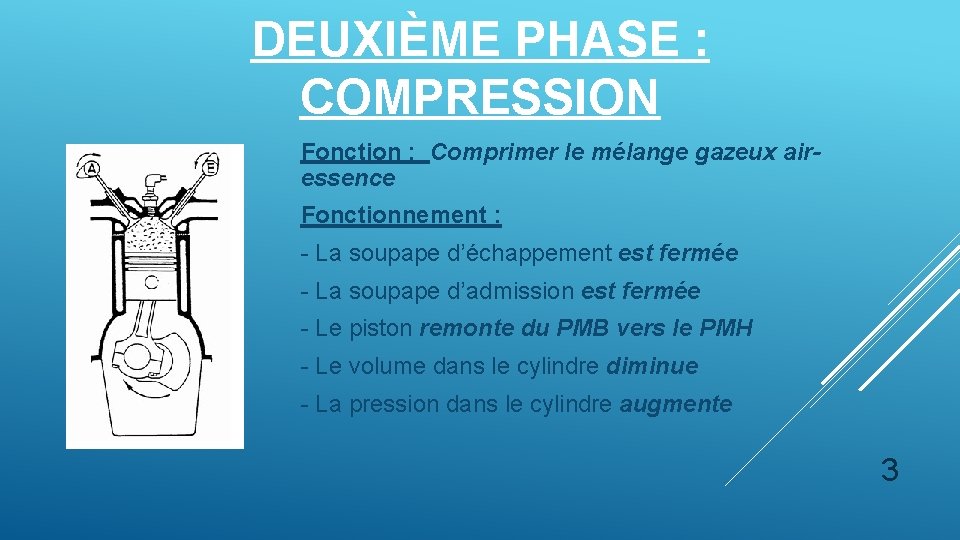 DEUXIÈME PHASE : COMPRESSION

A E C

Fonction : Comprimer le mélange gazeux air-essence

Fonctionnement :

- La soupape d'échappement est fermée

- La soupape d'admission est fermée

- Le piston remonte du PMB vers le PMH

- Le volume dans le cylindre diminue

- La pression dans le cylindre augmente

3